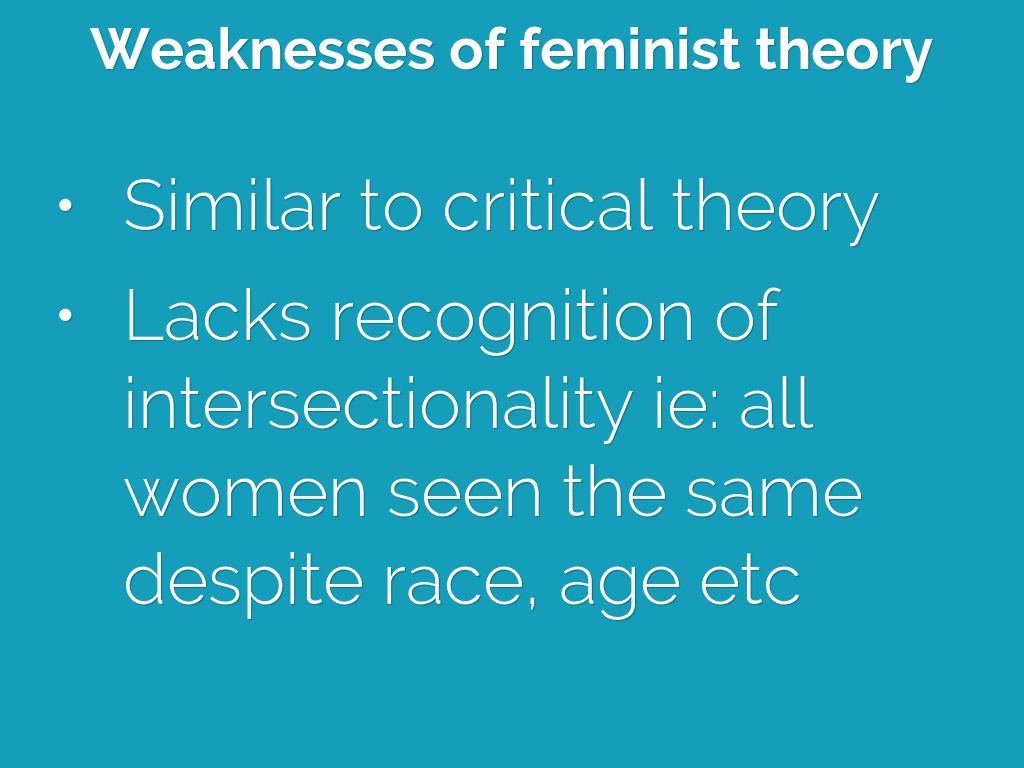 Weaknesses of feminist theory

• Similar to critical theory
• Lacks recognition of intersectionality ie: all women seen the same despite race, age etc